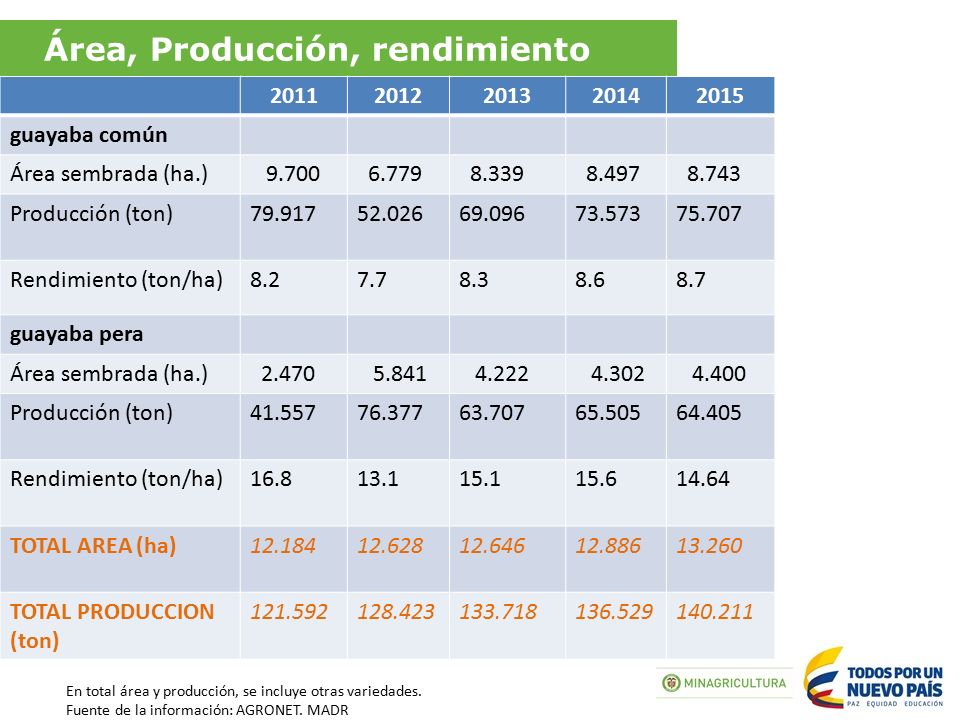 Área, Producción, rendimiento

| | 2011 | 2012 | 2013 | 2014 | 2015 |
|---|---|---|---|---|---|
| guayaba común | | | | | |
| Área sembrada (ha.) | 9.700 | 6.779 | 8.339 | 8.497 | 8.743 |
| Producción (ton) | 79.917 | 52.026 | 69.096 | 73.573 | 75.707 |
| Rendimiento (ton/ha) | 8.2 | 7.7 | 8.3 | 8.6 | 8.7 |
| guayaba pera | | | | | |
| Área sembrada (ha.) | 2.470 | 5.841 | 4.222 | 4.302 | 4.400 |
| Producción (ton) | 41.557 | 76.377 | 63.707 | 65.505 | 64.405 |
| Rendimiento (ton/ha) | 16.8 | 13.1 | 15.1 | 15.6 | 14.64 |
| TOTAL AREA (ha) | 12.184 | 12.628 | 12.646 | 12.886 | 13.260 |
| TOTAL PRODUCCION (ton) | 121.592 | 128.423 | 133.718 | 136.529 | 140.211 |

En total área y producción, se incluye otras variedades.
Fuente de la información: AGRONET. MADR

MINAGRICULTURA

TODOS POR UN NUEVO PAÍS
PAZ EQUIDAD EDUCACIÓN